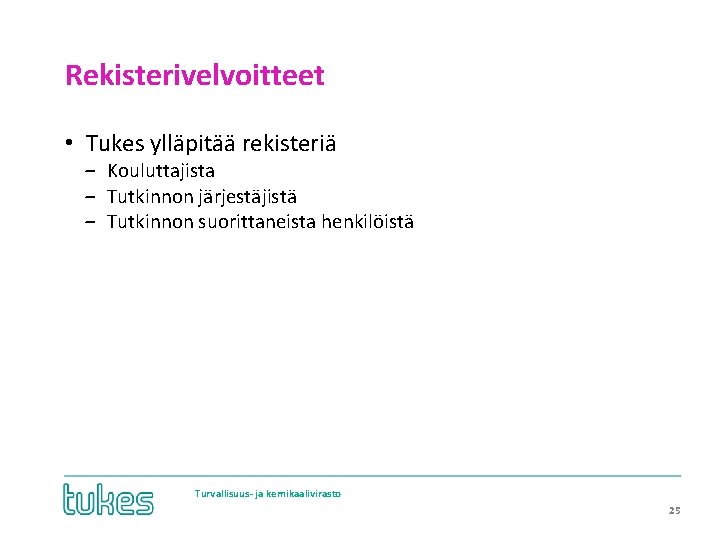 Rekisterivelvoitteet

• Tukes ylläpitää rekisteriä
– Kouluttajista
– Tutkinnon järjestäjistä
– Tutkinnon suorittaneista henkilöistä

tukes

Turvallisuus- ja kemikaalivirasto

25